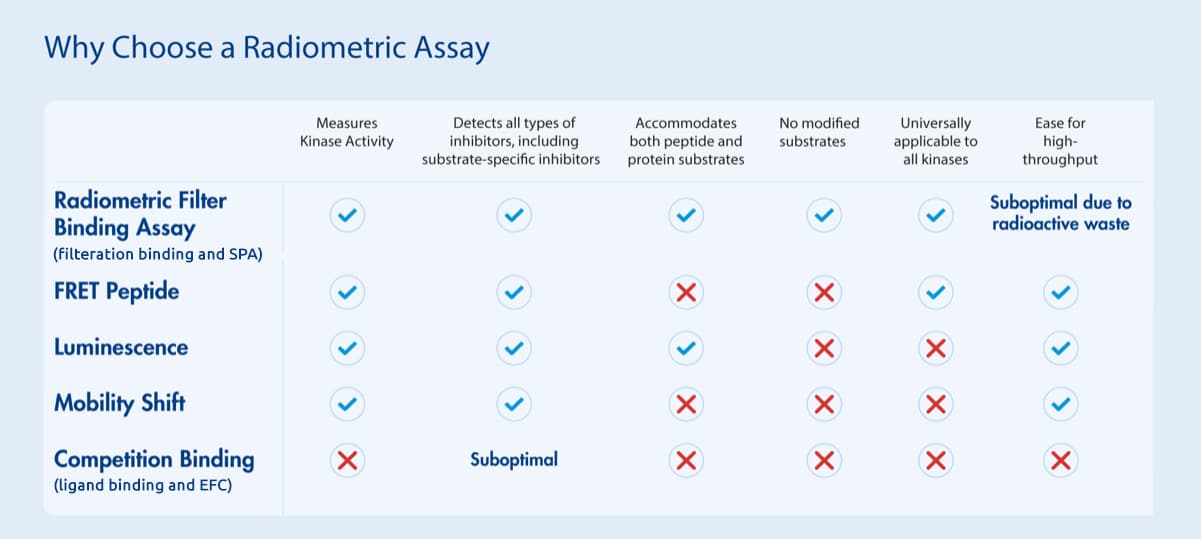 Why Choose a Radiometric Assay

| | Measures Kinase Activity | Detects all types of inhibitors, including substrate-specific inhibitors | Accommodates both peptide and protein substrates | No modified substrates | Universally applicable to all kinases | Ease for high-throughput |
|---|---|---|---|---|---|---|
| Radiometric Filter Binding Assay (filteration binding and SPA) | ✓ | ✓ | ✓ | ✓ | ✓ | Suboptimal due to radioactive waste |
| FRET Peptide | ✓ | ✓ | ✗ | ✗ | ✓ | ✓ |
| Luminescence | ✓ | ✓ | ✓ | ✗ | ✗ | ✓ |
| Mobility Shift | ✓ | ✓ | ✗ | ✗ | ✗ | ✓ |
| Competition Binding (ligand binding and EFC) | ✗ | Suboptimal | ✗ | ✗ | ✗ | ✗ |